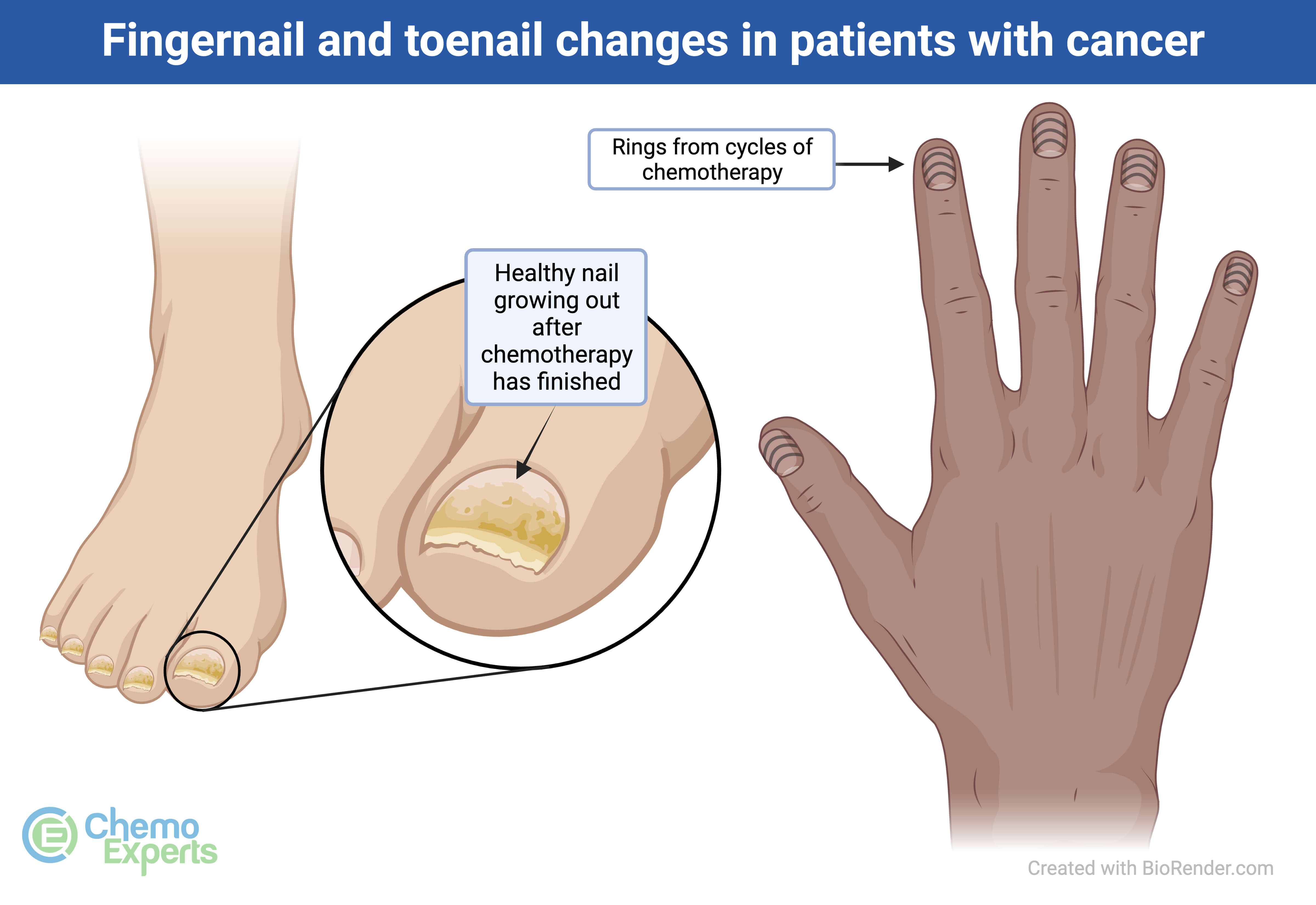 Fingernail and toenail changes in patients with cancer

Rings from cycles of chemotherapy

Healthy nail growing out after chemotherapy has finished

Chemo Experts

Created with BioRender.com